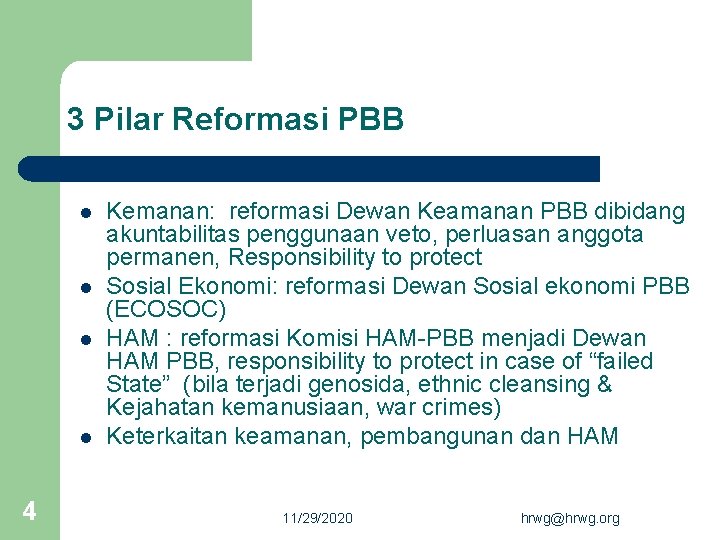 3 Pilar Reformasi PBB

- Kemanan: reformasi Dewan Keamanan PBB dibidang akuntabilitas penggunaan veto, perluasan anggota permanen, Responsibility to protect
- Sosial Ekonomi: reformasi Dewan Sosial ekonomi PBB (ECOSOC)
- HAM : reformasi Komisi HAM-PBB menjadi Dewan HAM PBB, responsibility to protect in case of “failed State” (bila terjadi genosida, ethnic cleansing & Kejahatan kemanusiaan, war crimes)
- Keterkaitan keamanan, pembangunan dan HAM

4

11/29/2020

hrwg@hrwg.org